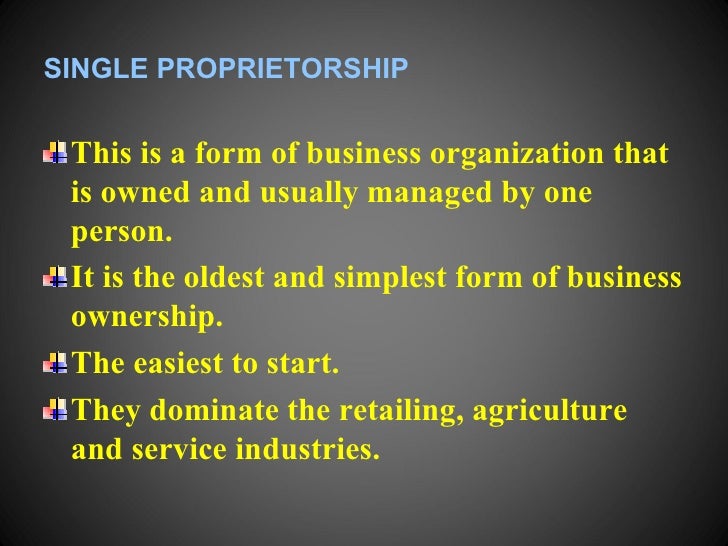 SINGLE PROPRIETORSHIP

This is a form of business organization that is owned and usually managed by one person.

It is the oldest and simplest form of business ownership.

The easiest to start.

They dominate the retailing, agriculture and service industries.